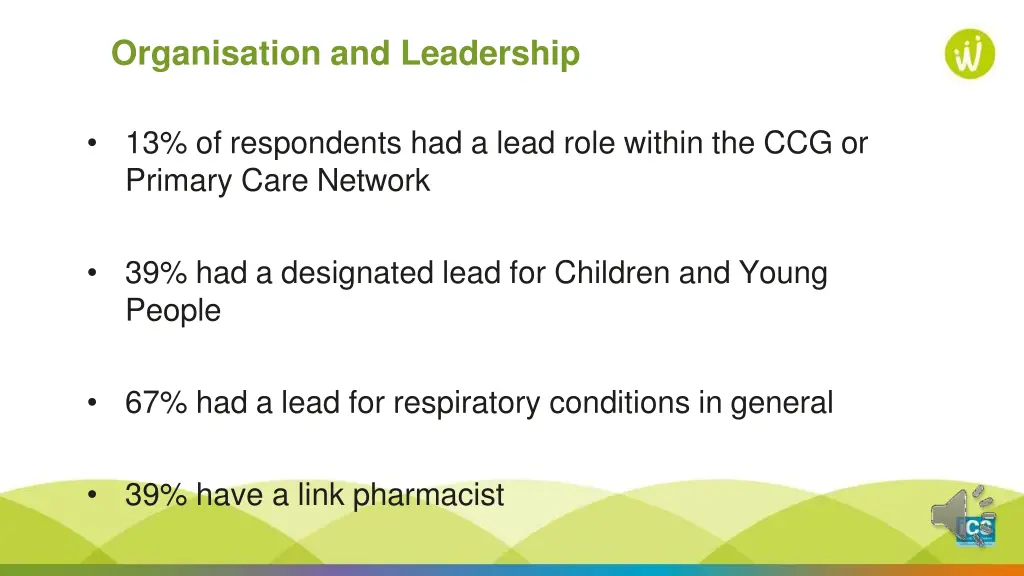 Organisation and Leadership

• 13% of respondents had a lead role within the CCG or Primary Care Network

• 39% had a designated lead for Children and Young People

• 67% had a lead for respiratory conditions in general

• 39% have a link pharmacist

CC